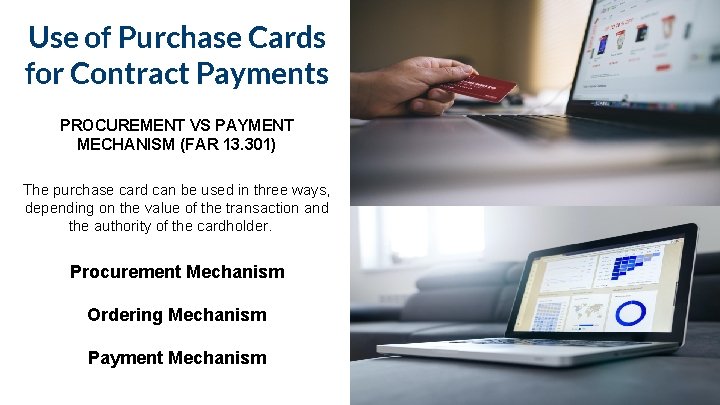 Use of Purchase Cards for Contract Payments

PROCUREMENT VS PAYMENT MECHANISM (FAR 13.301)

The purchase card can be used in three ways, depending on the value of the transaction and the authority of the cardholder.

Procurement Mechanism

Ordering Mechanism

Payment Mechanism